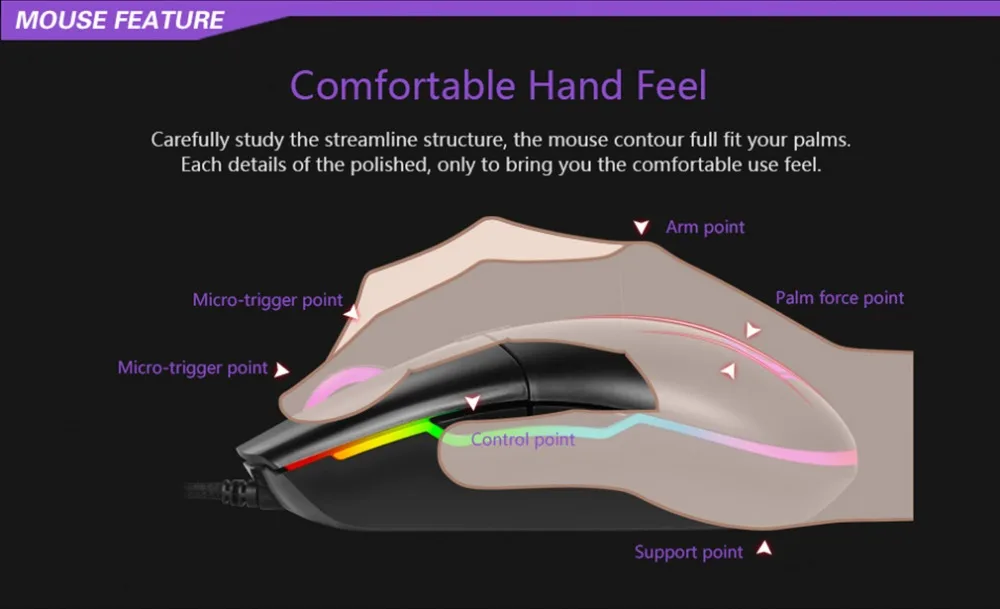 MOUSE FEATURE

Comfortable Hand Feel

Carefully study the streamline structure, the mouse contour full fit your palms. Each details of the polished, only to bring you the comfortable use feel.

Arm point

Micro-trigger point

Palm force point

Micro-trigger point

Control point

Support point